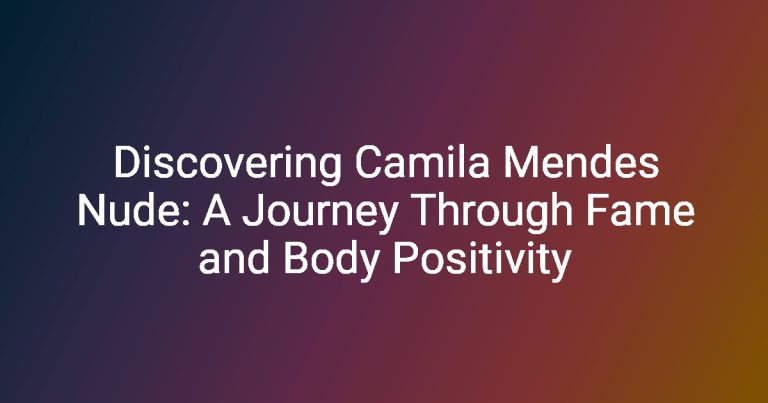 Discovering Camila Mendes Nude: A Journey Through Fame and Body Positivity